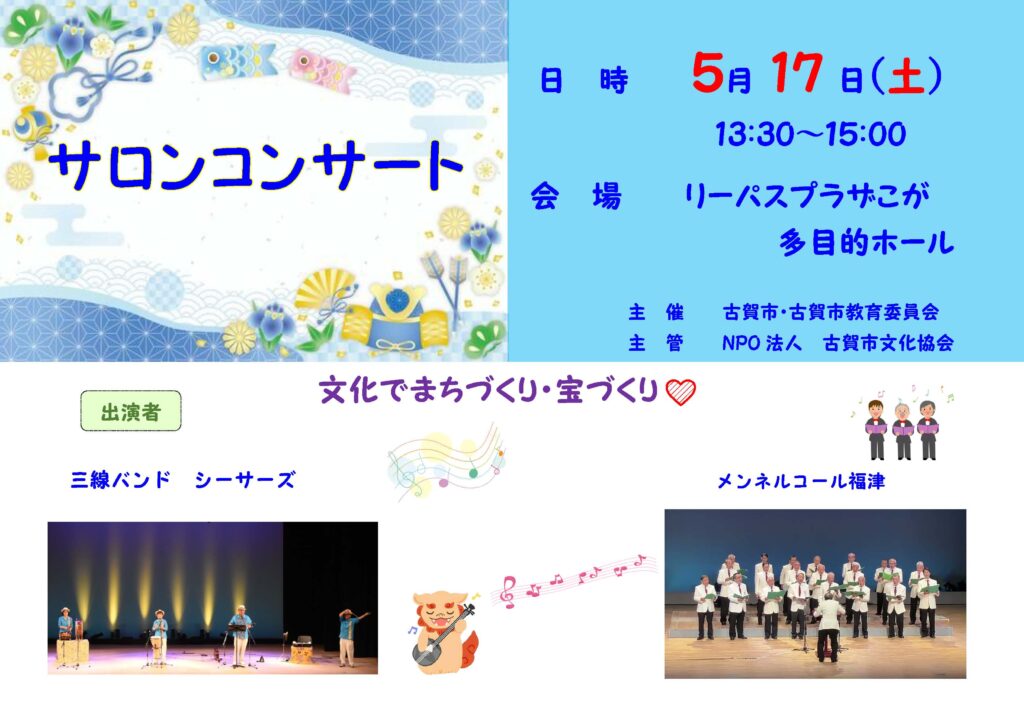 サロンコンサート

日　時　5月 17 日(土)
13:30～15:00

会　場　リーパスプラザこが
多目的ホール

主　催　古賀市・古賀市教育委員会
主　管　NPO 法人　古賀市文化協会

文化でまちづくり・宝づくり

出演者

三線バンド　シーサーズ

メンネルコール福津